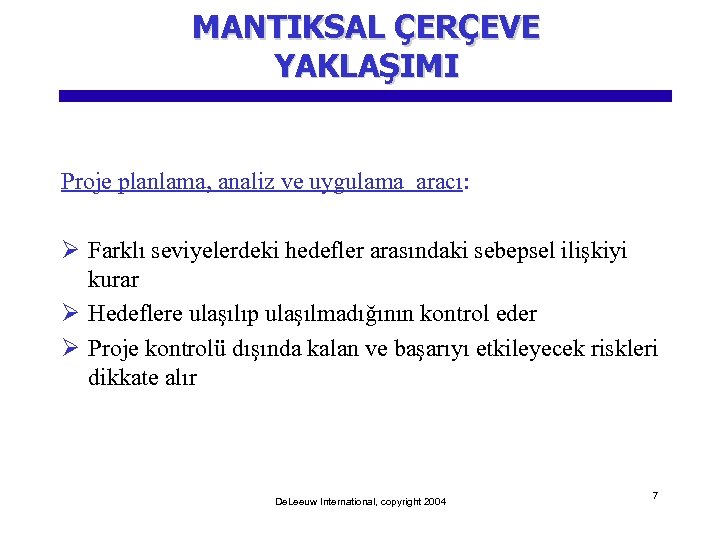 MANTIKSAL ÇERÇEVE YAKLAŞIMI

Proje planlama, analiz ve uygulama aracı:

➢ Farklı seviyelerdeki hedefler arasındaki sebepsel ilişkiyi kurar
➢ Hedeflere ulaşılıp ulaşılmadığının kontrol eder
➢ Proje kontrolü dışında kalan ve başarıyı etkileyecek riskleri dikkate alır

DeLeeuw International, copyright 2004

7